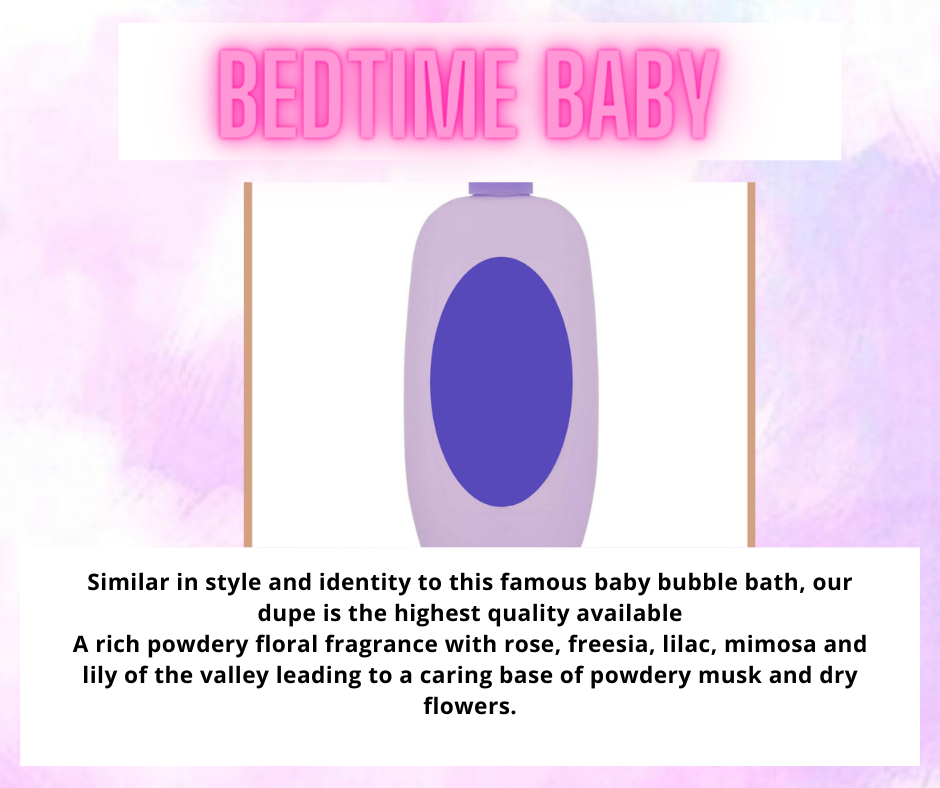 BEDTIME BABY

Similar in style and identity to this famous baby bubble bath, our dupe is the highest quality available
A rich powdery floral fragrance with rose, freesia, lilac, mimosa and lily of the valley leading to a caring base of powdery musk and dry flowers.